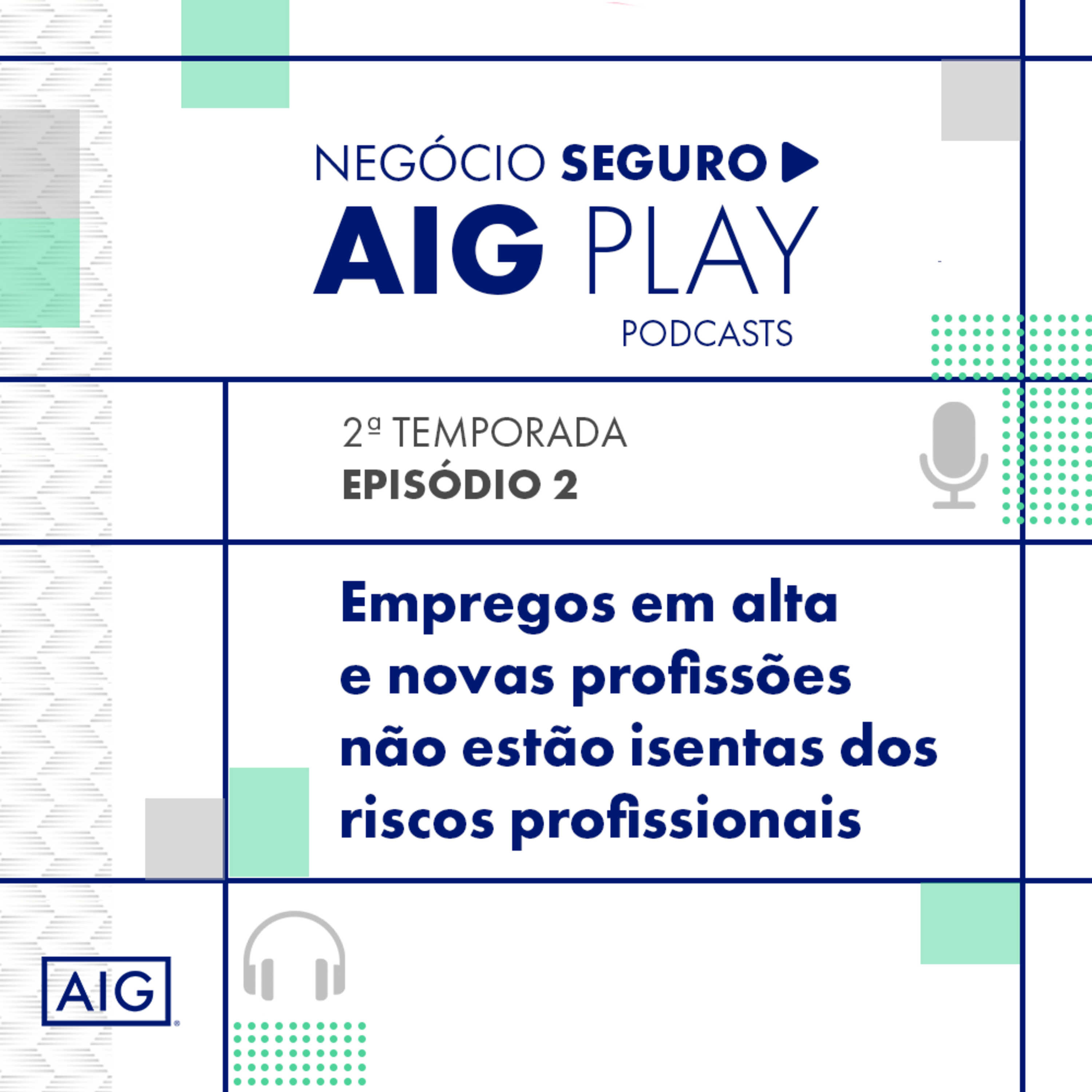 NEGÓCIO SEGURO
AIG PLAY
PODCASTS

2ª TEMPORADA
EPISÓDIO 2

Empregos em alta e novas profissões não estão isentas dos riscos profissionais

AIG®